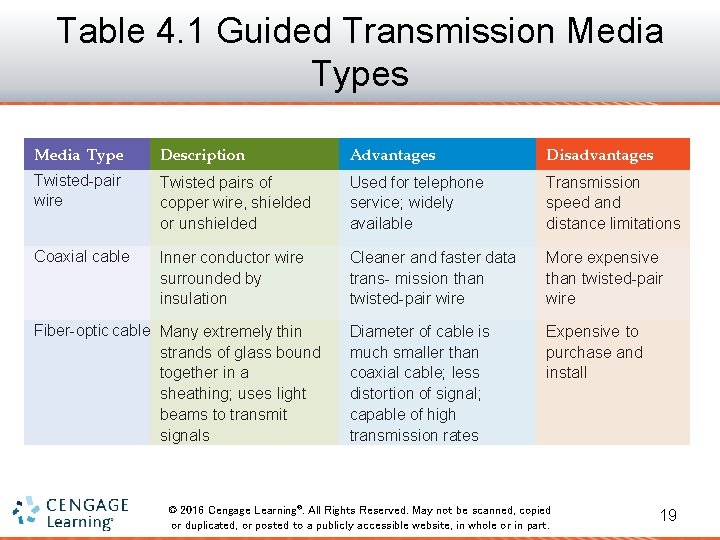 Table 4.1 Guided Transmission Media Types

| Media Type | Description | Advantages | Disadvantages |
|---|---|---|---|
| Twisted-pair wire | Twisted pairs of copper wire, shielded or unshielded | Used for telephone service; widely available | Transmission speed and distance limitations |
| Coaxial cable | Inner conductor wire surrounded by insulation | Cleaner and faster data trans- mission than twisted-pair wire | More expensive than twisted-pair wire |
| Fiber-optic cable | Many extremely thin strands of glass bound together in a sheathing; uses light beams to transmit signals | Diameter of cable is much smaller than coaxial cable; less distortion of signal; capable of high transmission rates | Expensive to purchase and install |

CENGAGE Learning®

© 2016 Cengage Learning®. All Rights Reserved. May not be scanned, copied or duplicated, or posted to a publicly accessible website, in whole or in part.

19